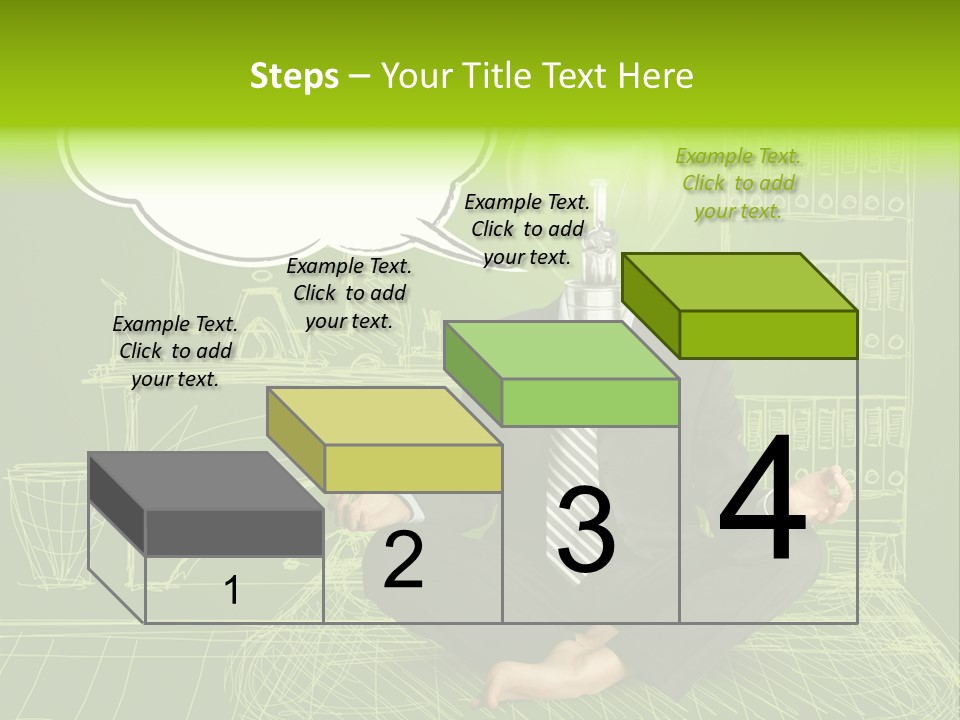 Steps – Your Title Text Here

Example Text. Click to add your text.

Example Text. Click to add your text.

Example Text. Click to add your text.

Example Text. Click to add your text.

1

2

3

4